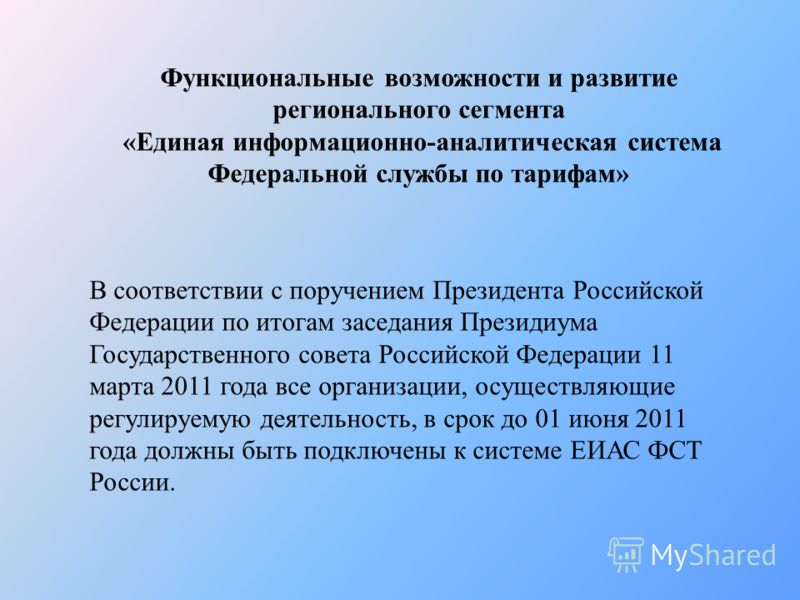 Функциональные возможности и развитие регионального сегмента «Единая информационно-аналитическая система Федеральной службы по тарифам»

В соответствии с поручением Президента Российской Федерации по итогам заседания Президиума Государственного совета Российской Федерации 11 марта 2011 года все организации, осуществляющие регулируемую деятельность, в срок до 01 июня 2011 года должны быть подключены к системе ЕИАС ФСТ России.

MyShared